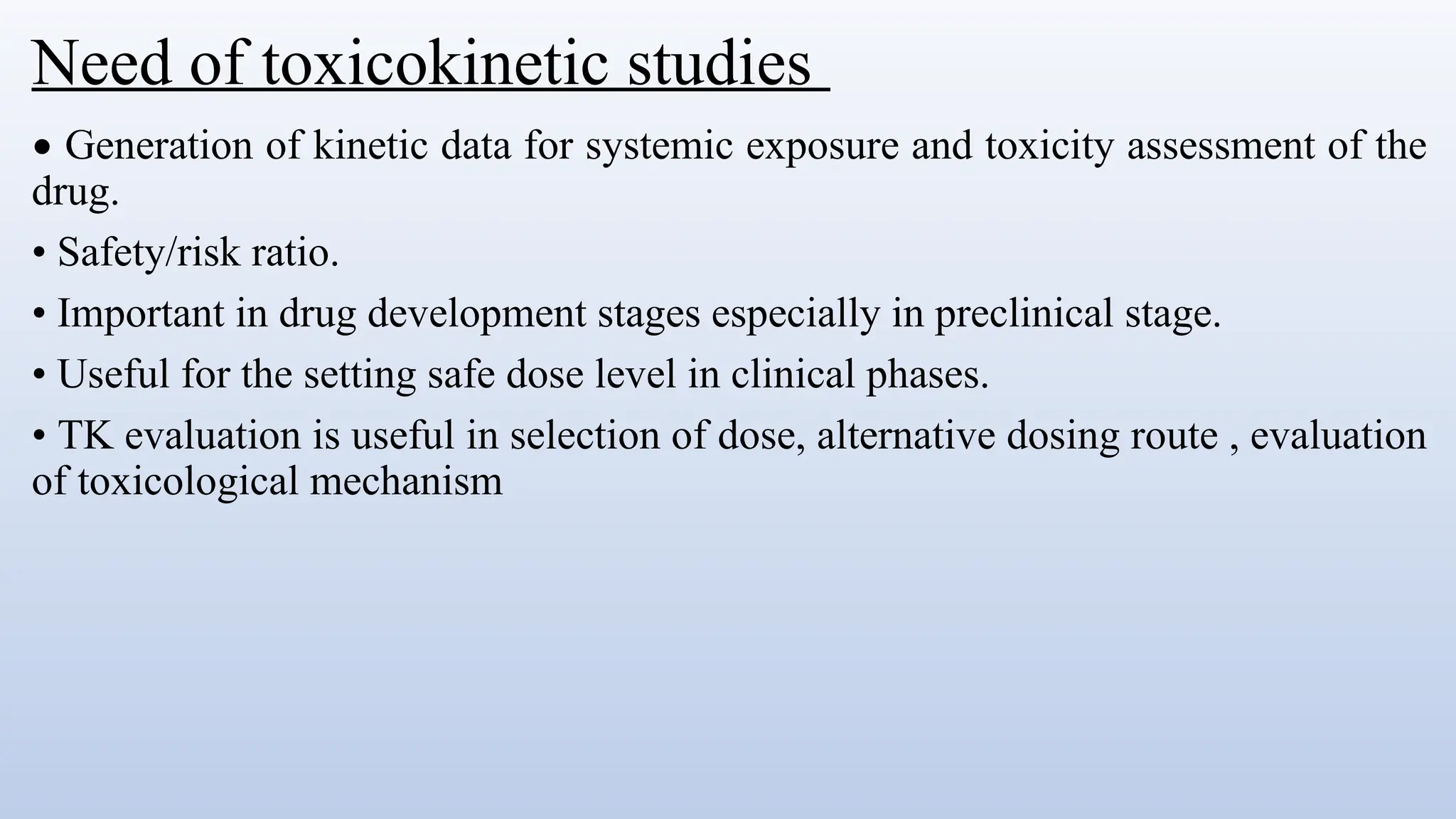 Need of toxicokinetic studies

• Generation of kinetic data for systemic exposure and toxicity assessment of the drug.

• Safety/risk ratio.

• Important in drug development stages especially in preclinical stage.

• Useful for the setting safe dose level in clinical phases.

• TK evaluation is useful in selection of dose, alternative dosing route , evaluation of toxicological mechanism